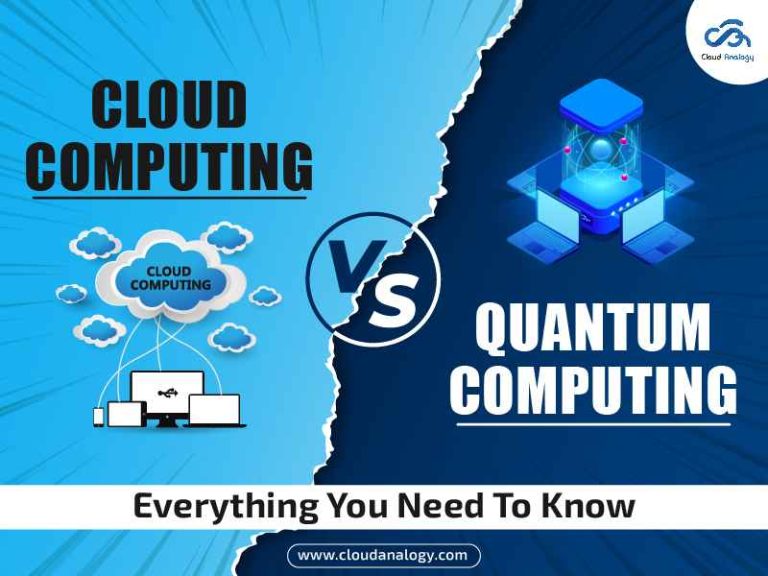 Cloud Analogy

CLOUD COMPUTING

CLOUD COMPUTING

VS

QUANTUM COMPUTING

Everything You Need To Know

www.cloudanalogy.com